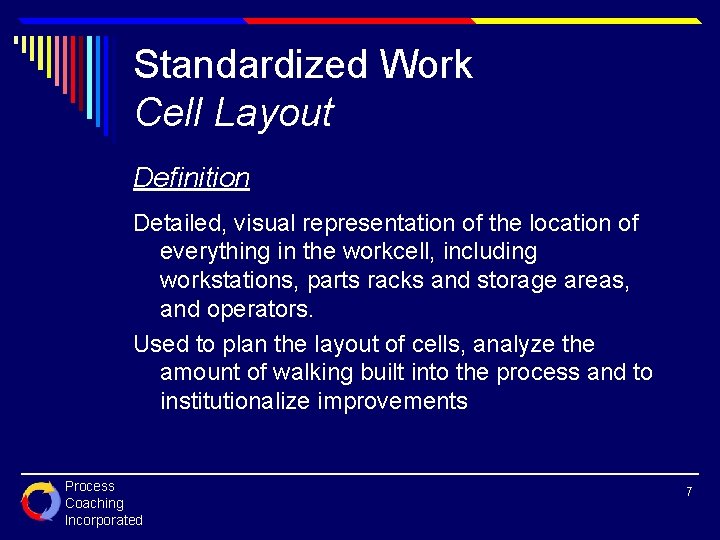 Standardized Work
Cell Layout

Definition

Detailed, visual representation of the location of everything in the workcell, including workstations, parts racks and storage areas, and operators.

Used to plan the layout of cells, analyze the amount of walking built into the process and to institutionalize improvements

Process
Coaching
Incorporated

7